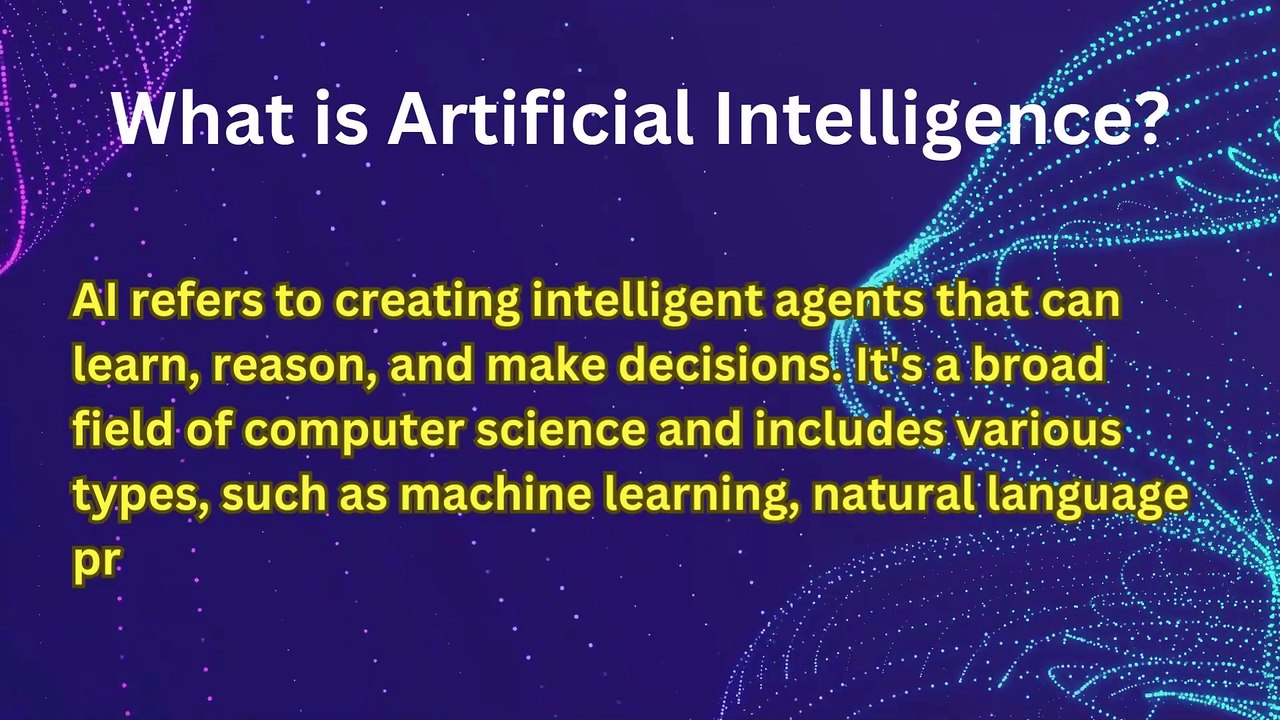 What is Artificial Intelligence?

AI refers to creating intelligent agents that can learn, reason, and make decisions. It's a broad field of computer science and includes various types, such as machine learning, natural language pr